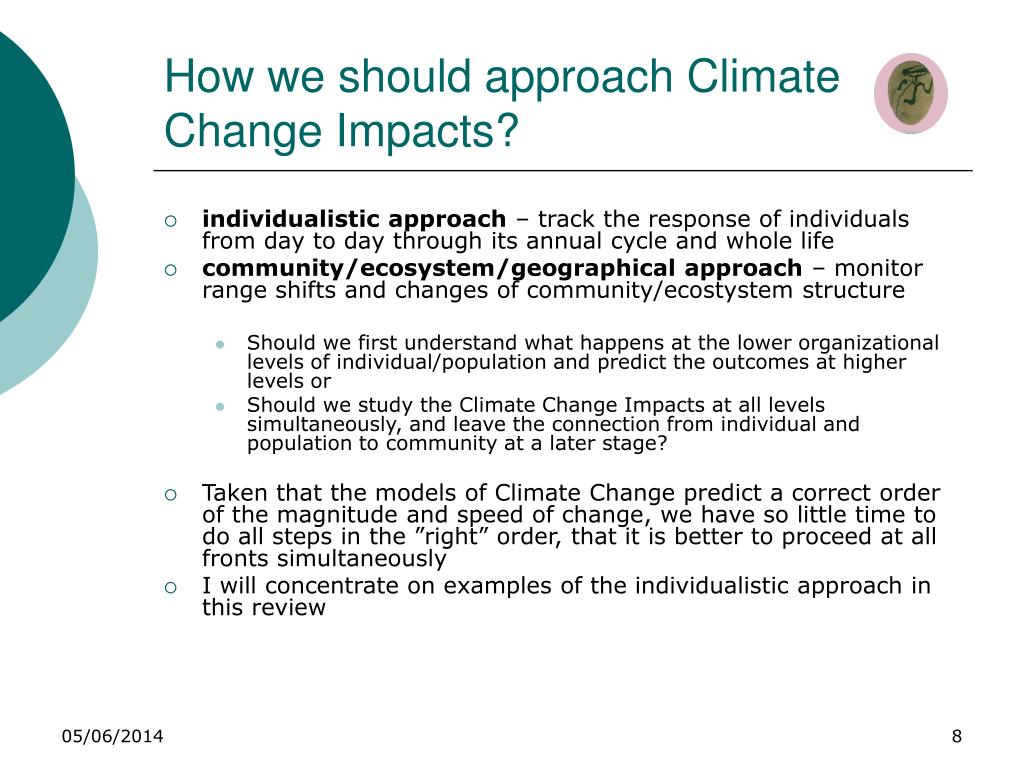 How we should approach Climate Change Impacts?

individualistic approach – track the response of individuals from day to day through its annual cycle and whole life

community/ecosystem/geographical approach – monitor range shifts and changes of community/ecostystem structure

Should we first understand what happens at the lower organizational levels of individual/population and predict the outcomes at higher levels or

Should we study the Climate Change Impacts at all levels simultaneously, and leave the connection from individual and population to community at a later stage?

Taken that the models of Climate Change predict a correct order of the magnitude and speed of change, we have so little time to do all steps in the ”right” order, that it is better to proceed at all fronts simultaneously

I will concentrate on examples of the individualistic approach in this review

05/06/2014

8